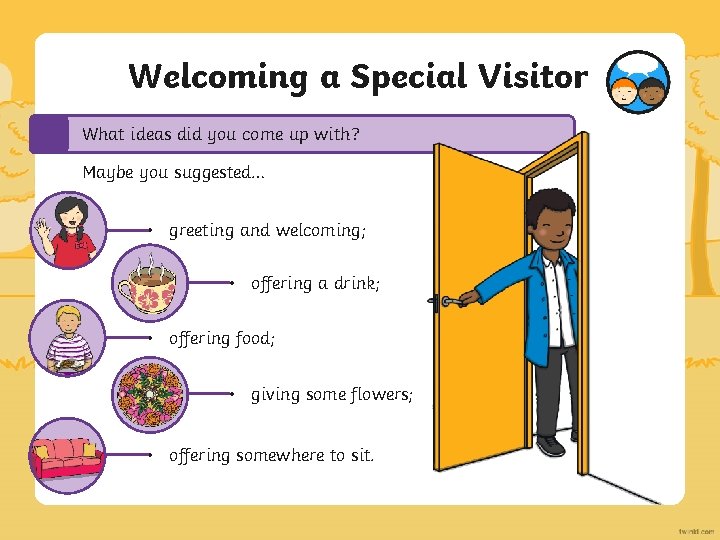 Welcoming a Special Visitor

What ideas did you come up with?

Maybe you suggested...

greeting and welcoming;

offering a drink;

offering food;

giving some flowers;

offering somewhere to sit.

twinkl.com